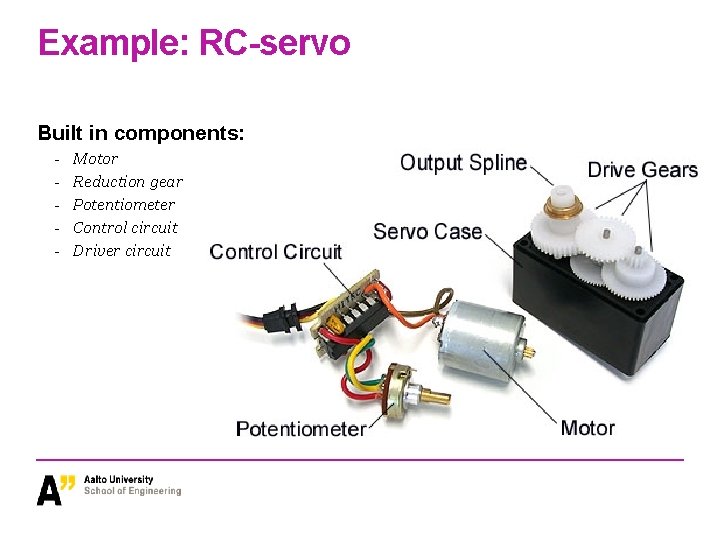 Example: RC-servo

Built in components:

- Motor
- Reduction gear
- Potentiometer
- Control circuit
- Driver circuit

Output Spline

Drive Gears

Servo Case

Control Circuit

Potentiometer

Motor

A"

Aalto University
School of Engineering